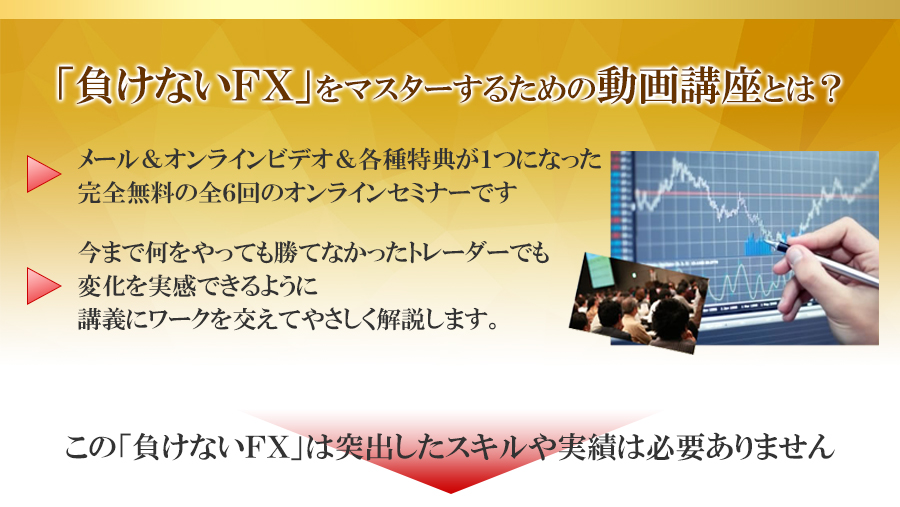 「負けないFX」をマスターするための動画講座とは？

メール＆オンラインビデオ＆各種特典が1つになった完全無料の全6回のオンラインセミナーです

今まで何をやっても勝てなかったトレーダーでも変化を実感できるように講義にワークを交えてやさしく解説します。

この「負けないFX」は突出したスキルや実績は必要ありません